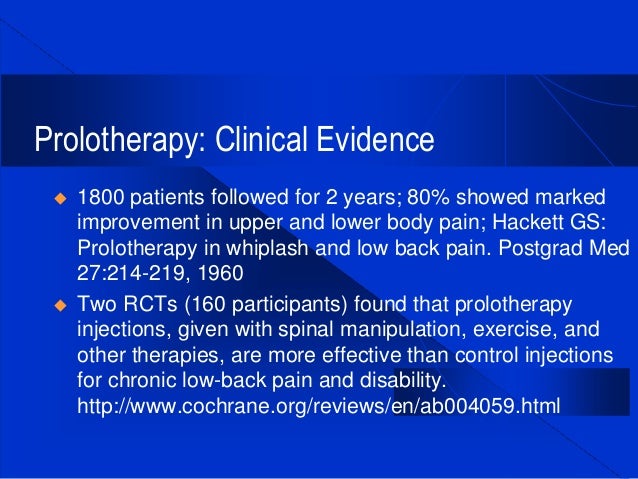 Prolotherapy: Clinical Evidence

◆ 1800 patients followed for 2 years; 80% showed marked improvement in upper and lower body pain; Hackett GS: Prolotherapy in whiplash and low back pain. Postgrad Med 27:214-219, 1960

◆ Two RCTs (160 participants) found that prolotherapy injections, given with spinal manipulation, exercise, and other therapies, are more effective than control injections for chronic low-back pain and disability. http://www.cochrane.org/reviews/en/ab004059.html